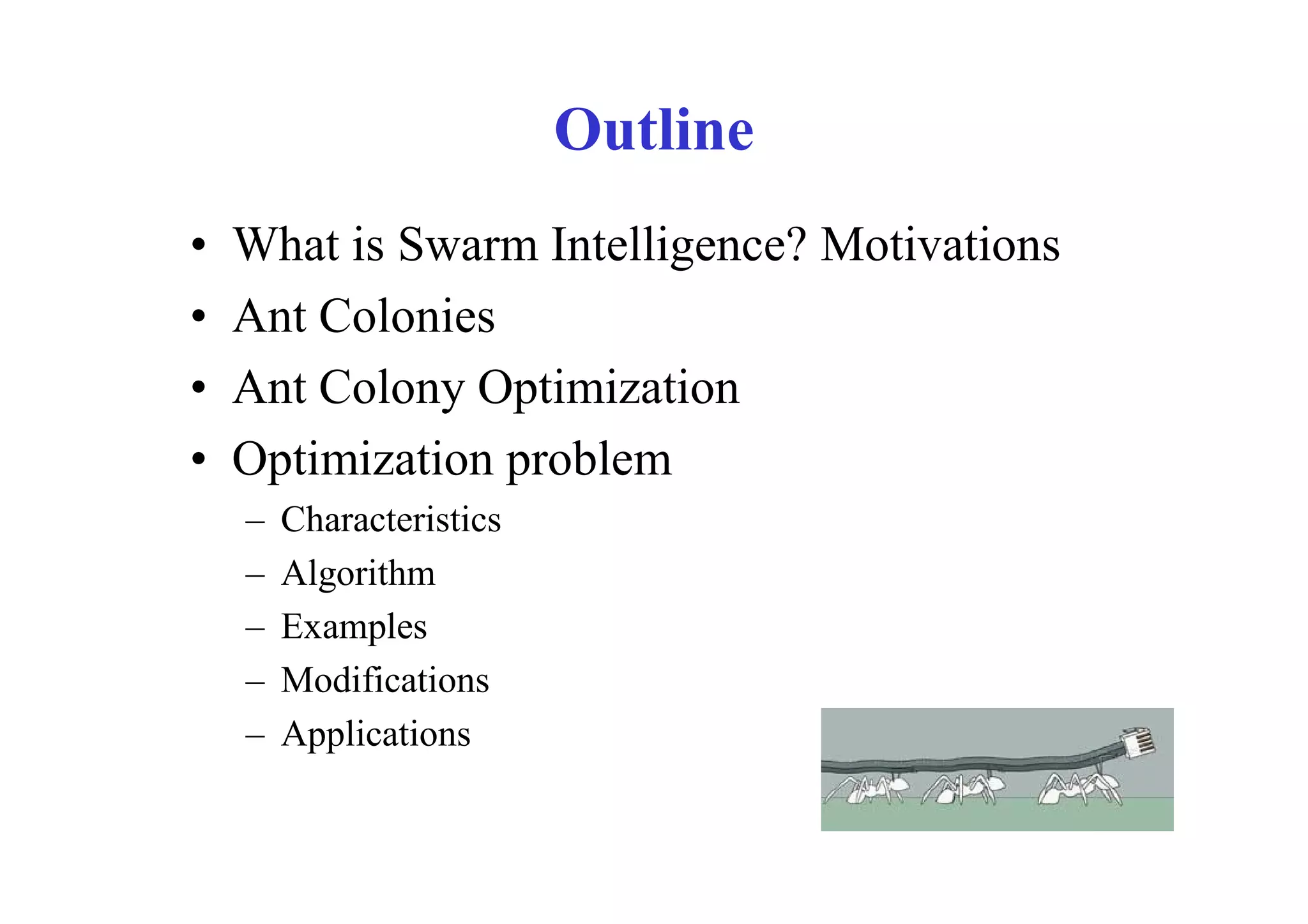 Outline

• What is Swarm Intelligence? Motivations
• Ant Colonies
• Ant Colony Optimization
• Optimization problem
– Characteristics
– Algorithm
– Examples
– Modifications
– Applications